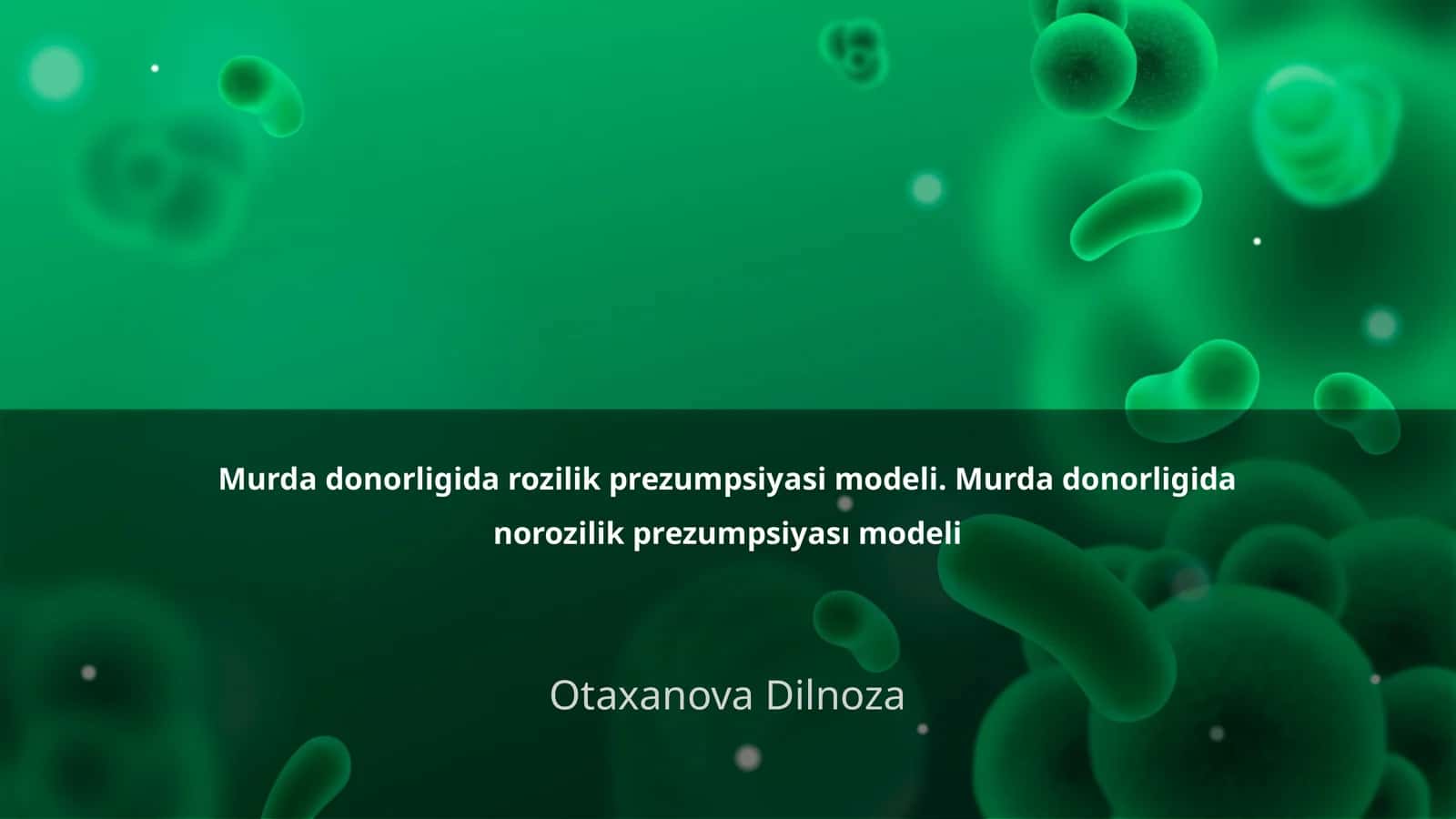 Murda donorligida rozilik prezumpsiyasi modeli. Murda donorligida norozilik prezumpsiyası modeli

Otaxanova Dilnoza